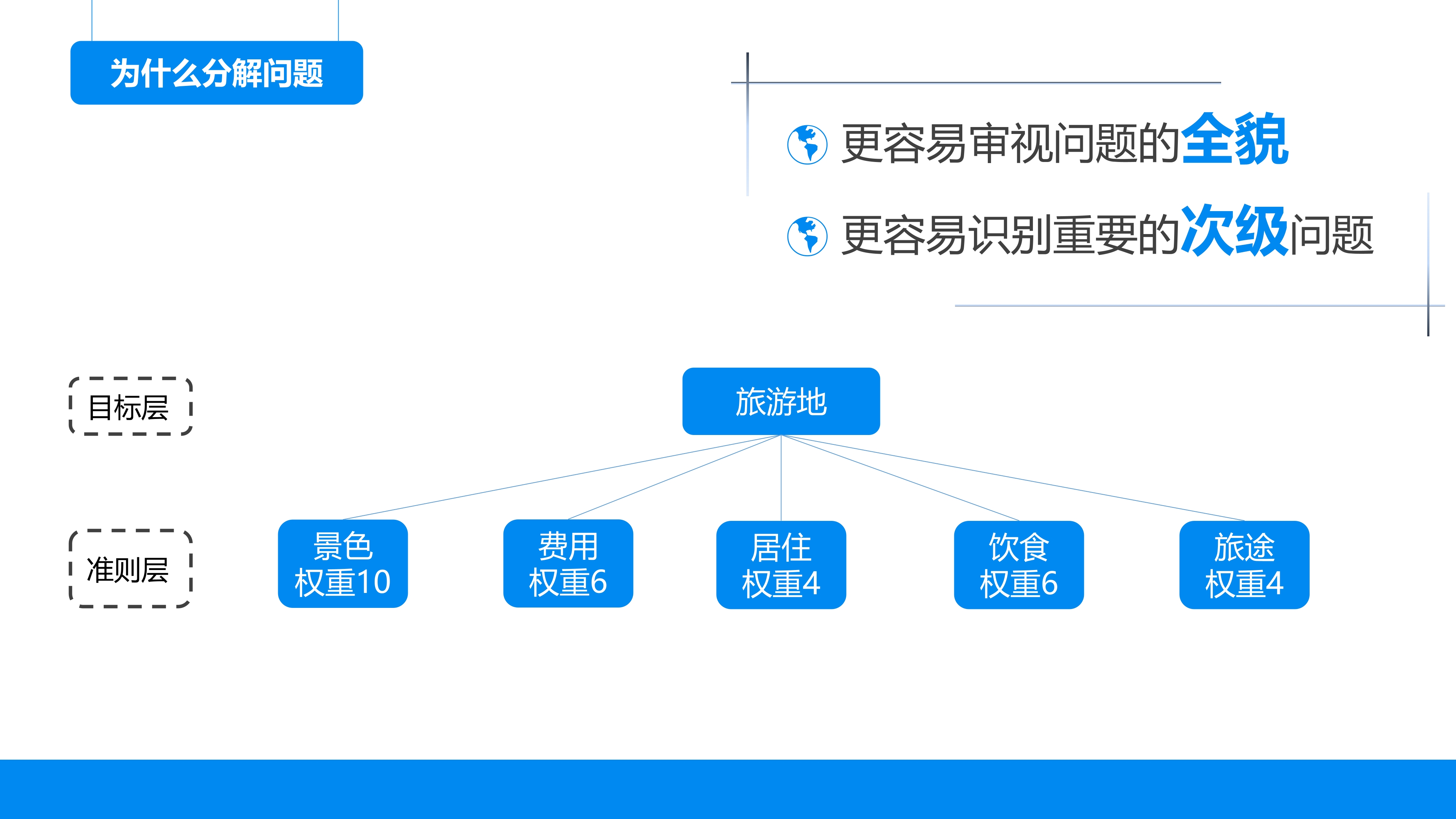 为什么分解问题

更容易审视问题的全貌

更容易识别重要的次级问题

目标层

旅游地

准则层

景色
权重10

费用
权重6

居住
权重4

饮食
权重6

旅途
权重4